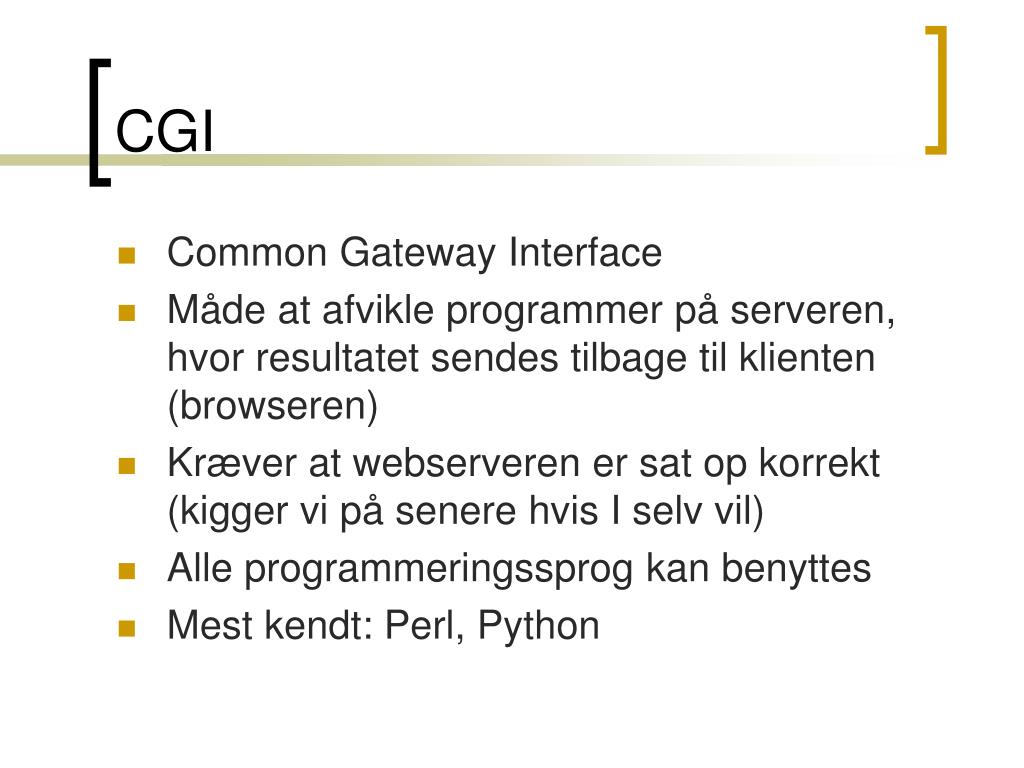 CGI

- Common Gateway Interface
- Måde at afvikle programmer på serveren, hvor resultatet sendes tilbage til klienten (browseren)
- Kræver at webserveren er sat op korrekt (kigger vi på senere hvis I selv vil)
- Alle programmeringssprog kan benyttes
- Mest kendt: Perl, Python